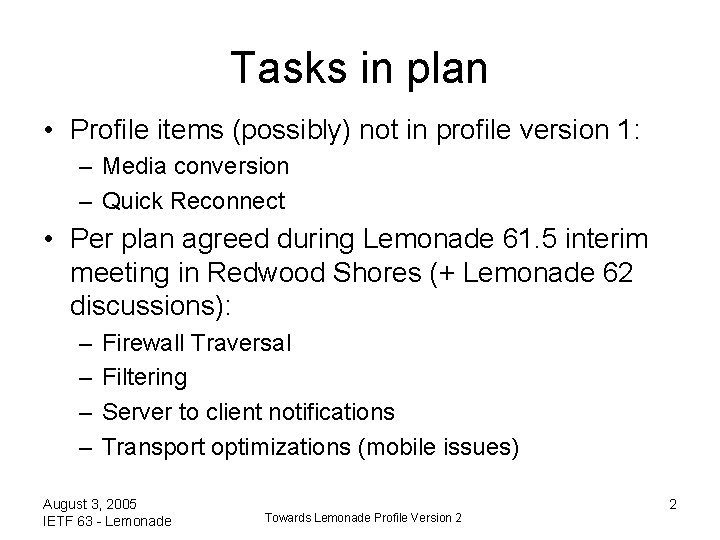 Tasks in plan

• Profile items (possibly) not in profile version 1:
– Media conversion
– Quick Reconnect

• Per plan agreed during Lemonade 61.5 interim meeting in Redwood Shores (+ Lemonade 62 discussions):
– Firewall Traversal
– Filtering
– Server to client notifications
– Transport optimizations (mobile issues)

August 3, 2005
IETF 63 - Lemonade

Towards Lemonade Profile Version 2

2